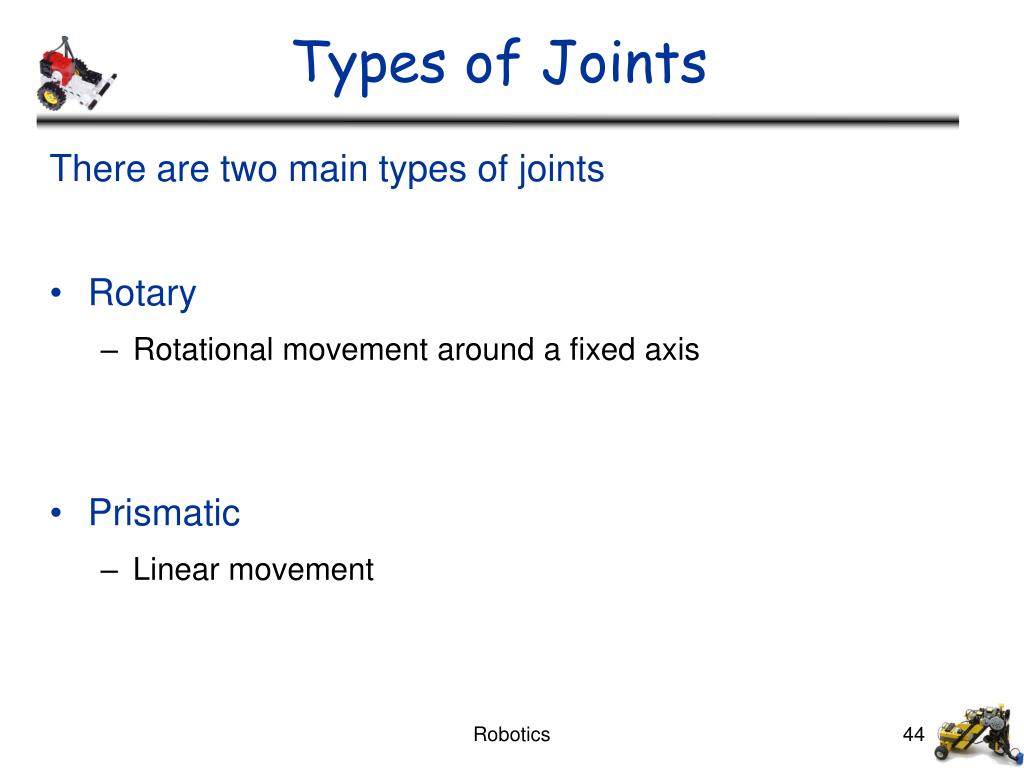 Types of Joints

There are two main types of joints

• Rotary
– Rotational movement around a fixed axis

• Prismatic
– Linear movement

Robotics

44